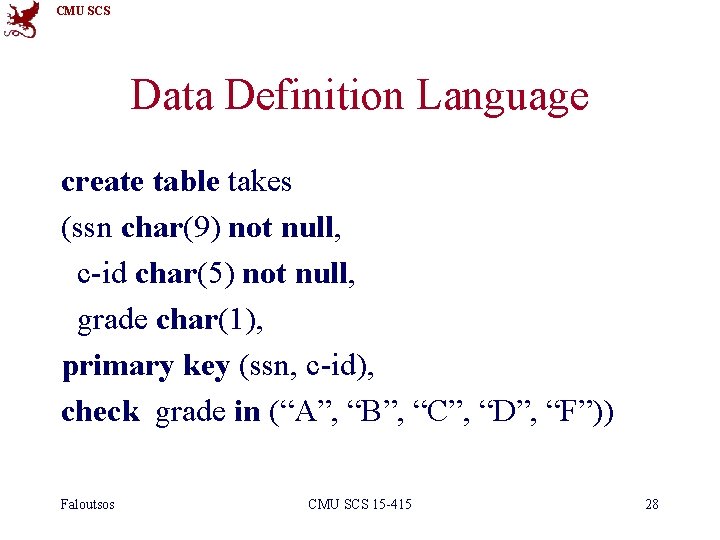 CMU SCS

Data Definition Language

create table takes
(ssn char(9) not null,
c-id char(5) not null,
grade char(1),
primary key (ssn, c-id),
check grade in (“A”, “B”, “C”, “D”, “F”))

Faloutsos

CMU SCS 15-415

28